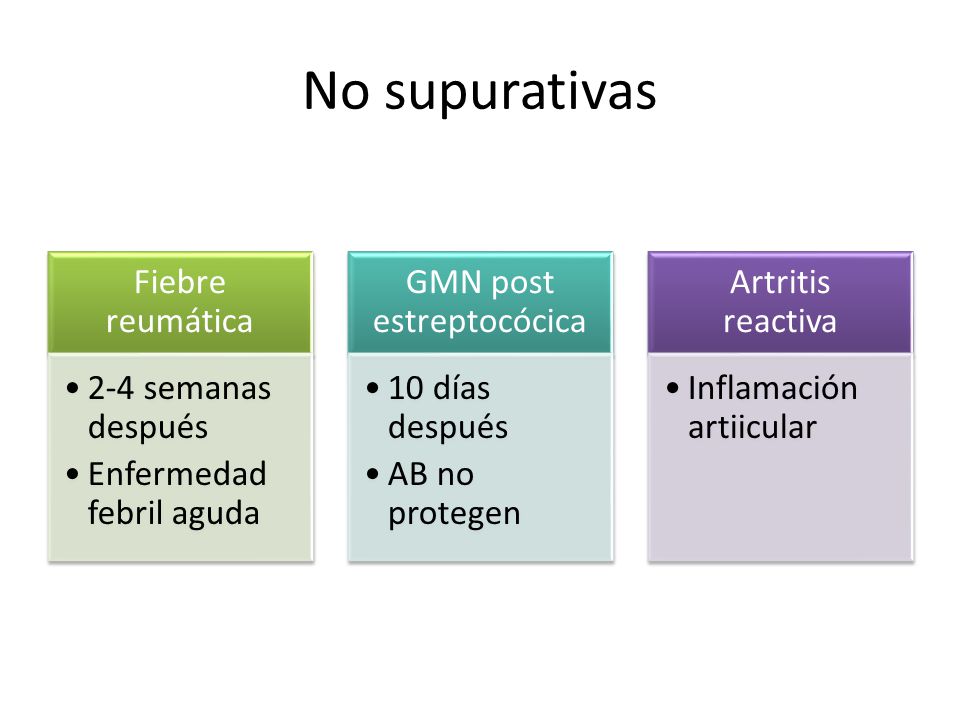 No supurativas

Fiebre reumática

• 2-4 semanas después
• Enfermedad febril aguda

GMN post estreptocócica

• 10 días después
• AB no protegen

Artritis reactiva

• Inflamación artiicular